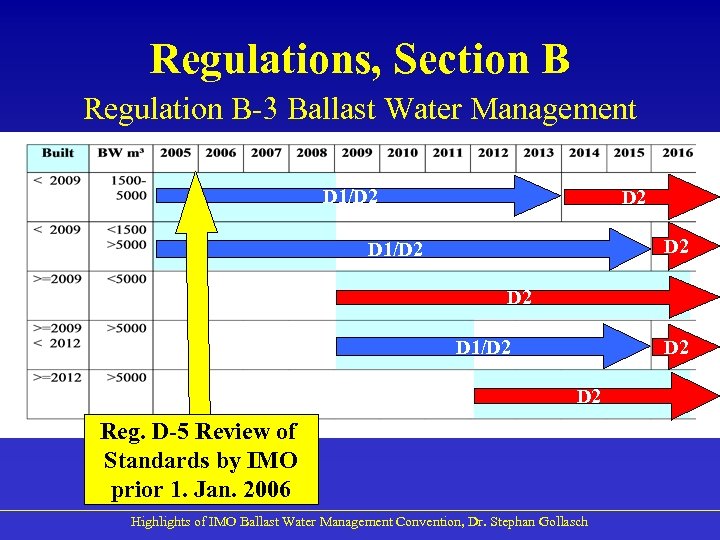 Regulations, Section B

Regulation B-3 Ballast Water Management

| Built | BW m³ | 2005 | 2006 | 2007 | 2008 | 2009 | 2010 | 2011 | 2012 | 2013 | 2014 | 2015 | 2016 |
|---|---|---|---|---|---|---|---|---|---|---|---|---|---|
| < 2009 | 1500-5000 | D1/D2 | | | | | | | | | D2 | | |
| < 2009 | <1500 >5000 | D1/D2 | | | | | | | | | | | D2 |
| >=2009 | <5000 | | | | | D2 | | | | | | | |
| >=2009 < 2012 | >5000 | | | | | D1/D2 | | | | | | | D2 |
| >=2012 | >5000 | | | | | | | | D2 | | | | |

Reg. D-5 Review of Standards by IMO prior 1. Jan. 2006

Highlights of IMO Ballast Water Management Convention, Dr. Stephan Gollasch